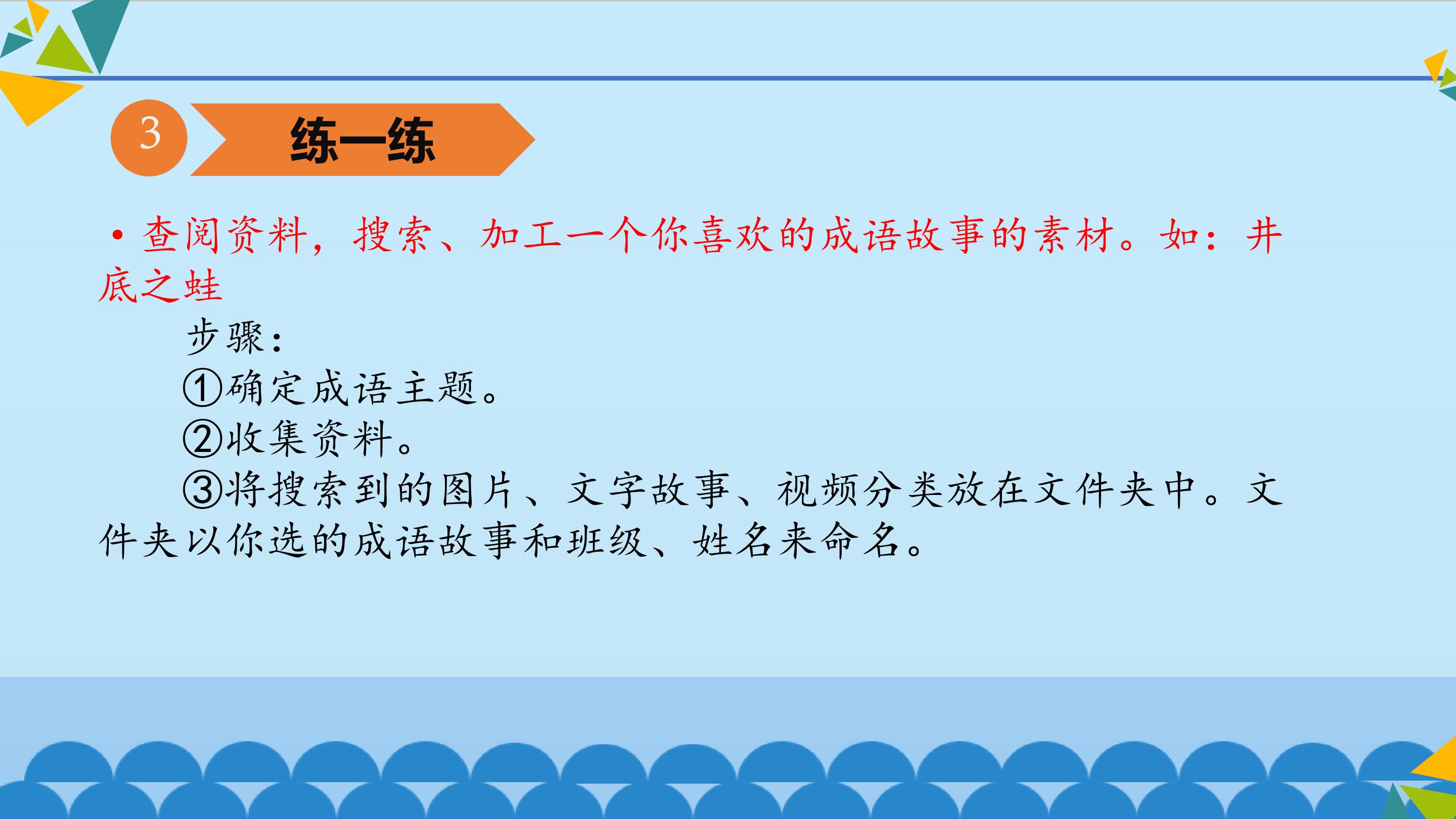 3 练一练

• 查阅资料，搜索、加工一个你喜欢的成语故事的素材。如：井底之蛙

步骤：

①确定成语主题。

②收集资料。

③将搜索到的图片、文字故事、视频分类放在文件夹中。文件夹以你选的成语故事和班级、姓名来命名。